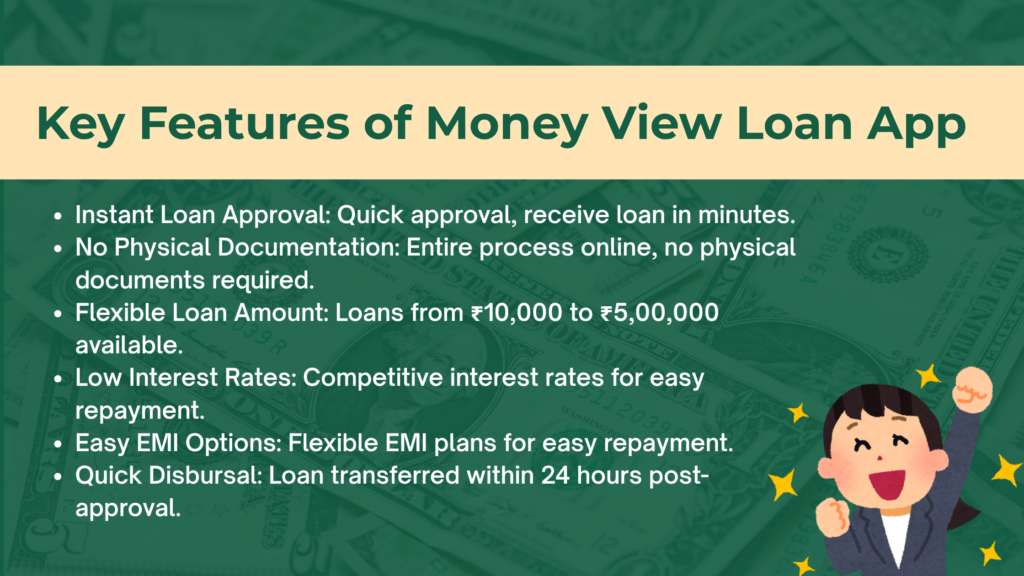 Key Features of Money View Loan App

- Instant Loan Approval: Quick approval, receive loan in minutes.
- No Physical Documentation: Entire process online, no physical documents required.
- Flexible Loan Amount: Loans from ₹10,000 to ₹5,00,000 available.
- Low Interest Rates: Competitive interest rates for easy repayment.
- Easy EMI Options: Flexible EMI plans for easy repayment.
- Quick Disbursal: Loan transferred within 24 hours post-approval.